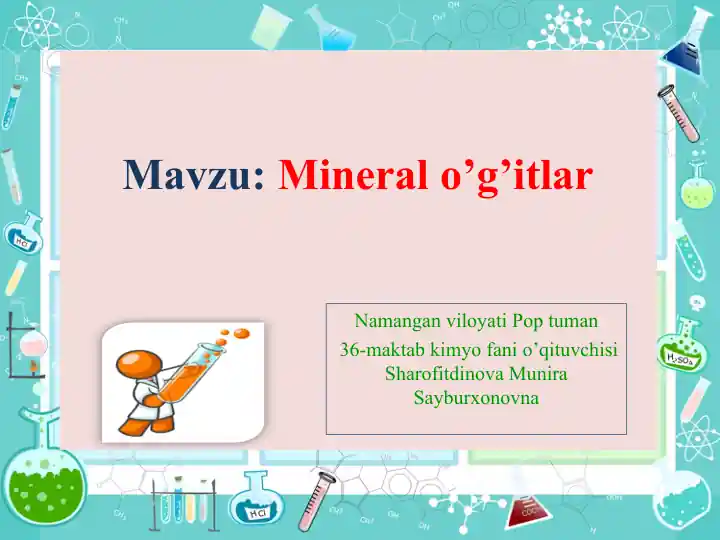 Mavzu: Mineral o’g’itlar

Namangan viloyati Pop tuman
36-maktab kimyo fani o’qituvchisi Sharofitdinova Munira Sayburxonovna

HCl

$H_2SO_4$

HCl